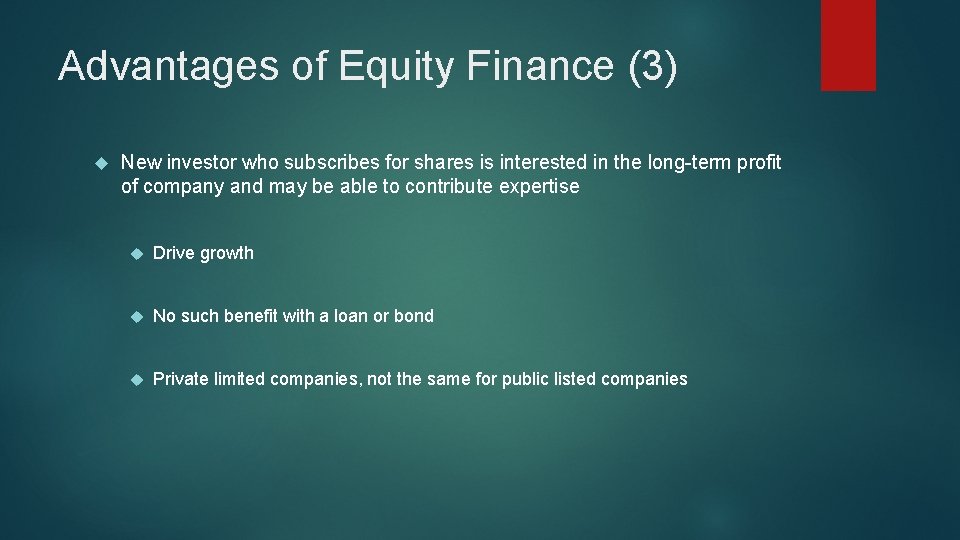 Advantages of Equity Finance (3)

New investor who subscribes for shares is interested in the long-term profit of company and may be able to contribute expertise

Drive growth

No such benefit with a loan or bond

Private limited companies, not the same for public listed companies